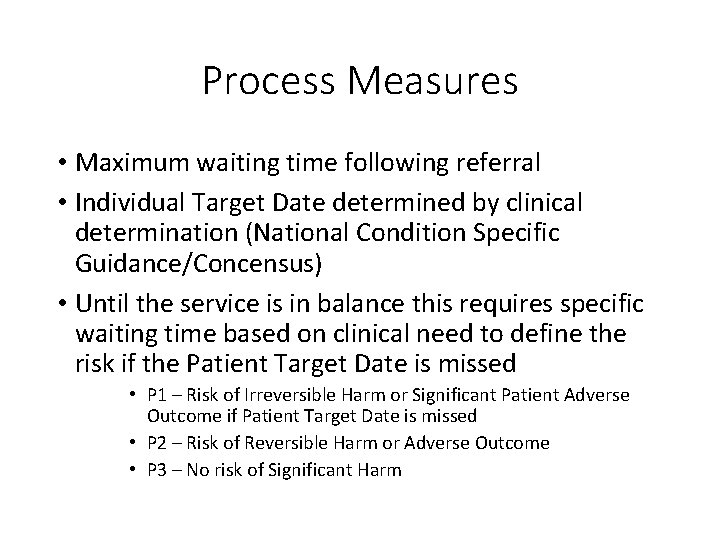 Process Measures

• Maximum waiting time following referral
• Individual Target Date determined by clinical determination (National Condition Specific Guidance/Concensus)
• Until the service is in balance this requires specific waiting time based on clinical need to define the risk if the Patient Target Date is missed
  • P1 – Risk of Irreversible Harm or Significant Patient Adverse Outcome if Patient Target Date is missed
  • P2 – Risk of Reversible Harm or Adverse Outcome
  • P3 – No risk of Significant Harm